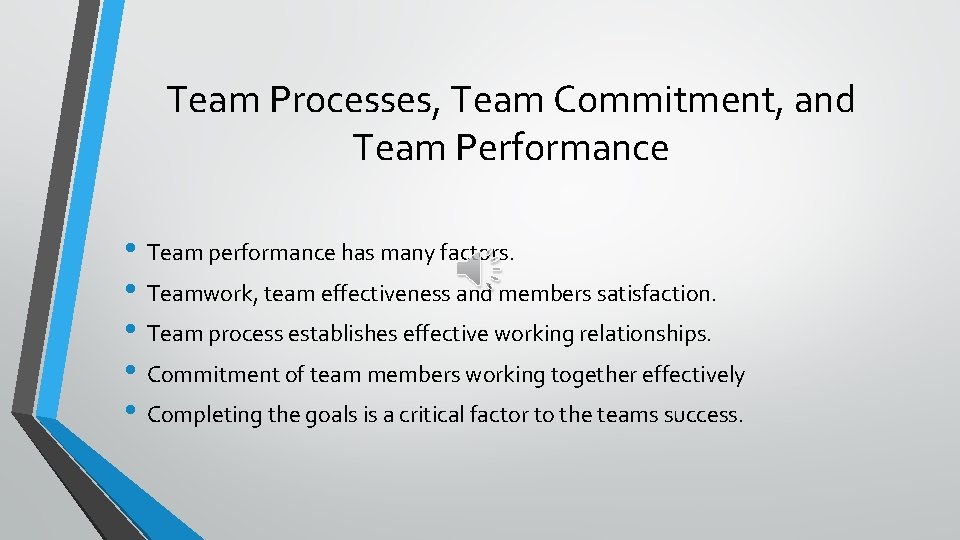 Team Processes, Team Commitment, and Team Performance

• Team performance has many factors.
• Teamwork, team effectiveness and members satisfaction.
• Team process establishes effective working relationships.
• Commitment of team members working together effectively
• Completing the goals is a critical factor to the teams success.